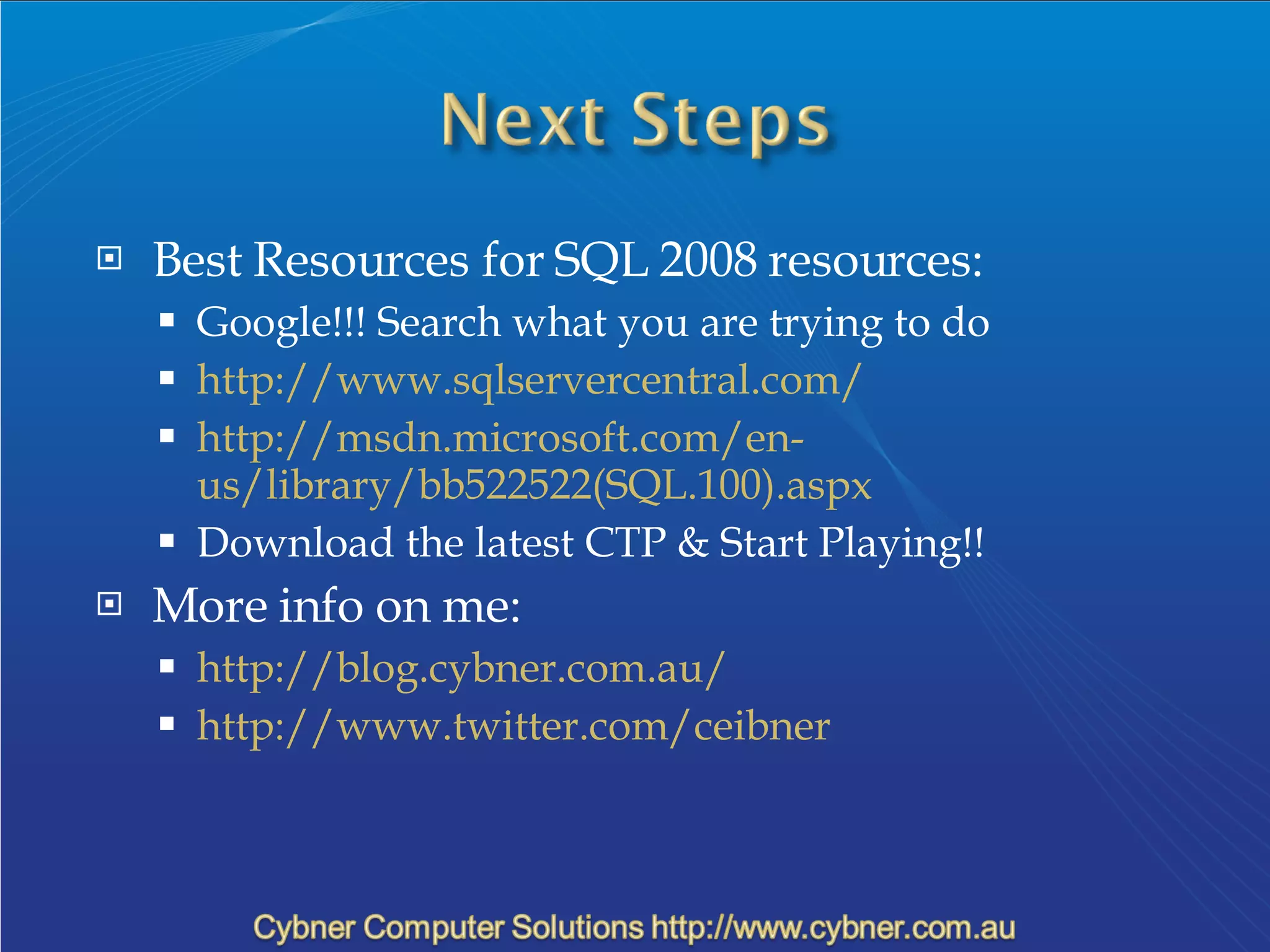 Next Steps

Best Resources for SQL 2008 resources:

Google!!! Search what you are trying to do

http://www.sqlservercentral.com/

http://msdn.microsoft.com/en-us/library/bb522522(SQL.100).aspx

Download the latest CTP & Start Playing!!

More info on me:

http://blog.cybner.com.au/

http://www.twitter.com/ceibner

Cybner Computer Solutions http://www.cybner.com.au